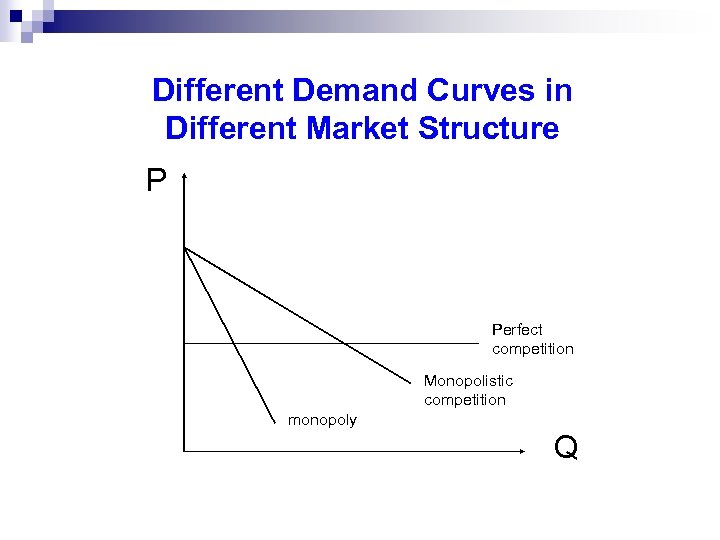 Different Demand Curves in Different Market Structure

P

Perfect competition

Monopolistic competition

monopoly

Q